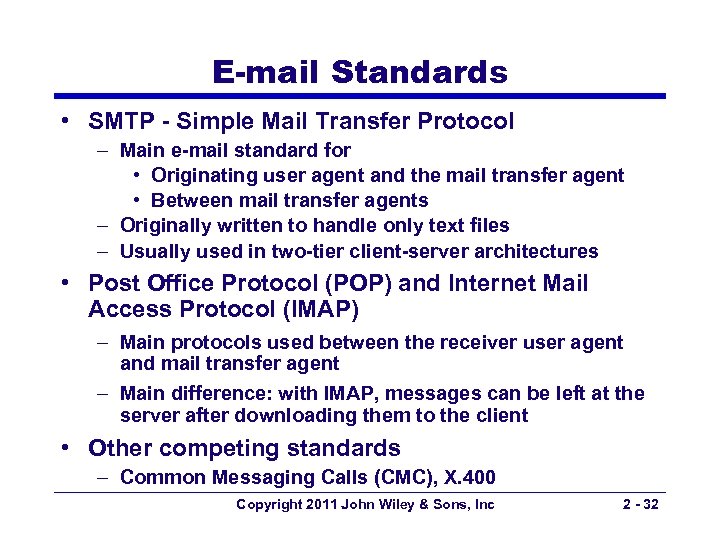 E-mail Standards

• SMTP - Simple Mail Transfer Protocol
– Main e-mail standard for
• Originating user agent and the mail transfer agent
• Between mail transfer agents
– Originally written to handle only text files
– Usually used in two-tier client-server architectures

• Post Office Protocol (POP) and Internet Mail Access Protocol (IMAP)
– Main protocols used between the receiver user agent and mail transfer agent
– Main difference: with IMAP, messages can be left at the server after downloading them to the client

• Other competing standards
– Common Messaging Calls (CMC), X.400

Copyright 2011 John Wiley & Sons, Inc

2 - 32